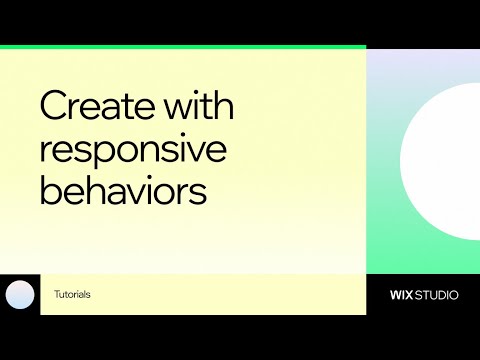 Create with responsive behaviors

Tutorials

WIX STUDIO